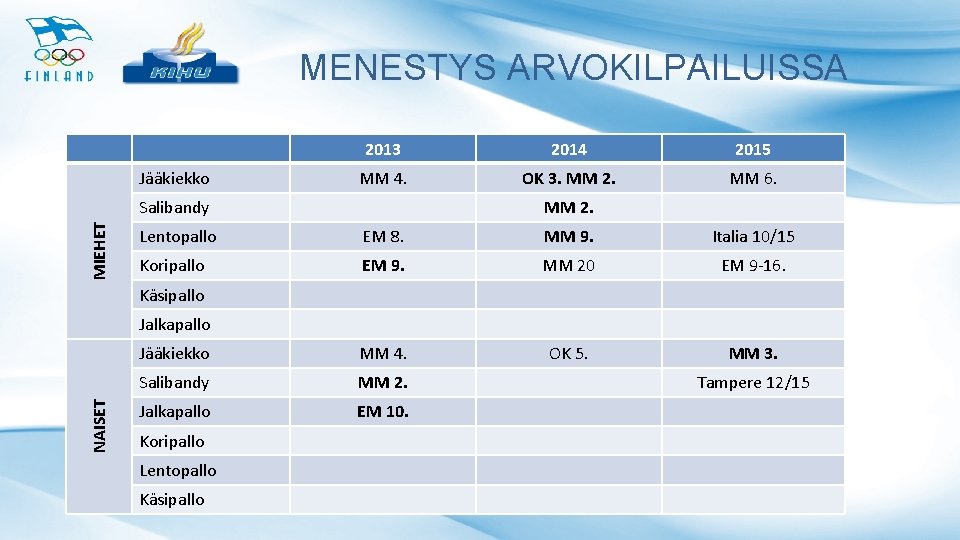 FINLAND

KIHU

MENESTYS ARVOKILPAILUISSA

| | | 2013 | 2014 | 2015 |
|---|---|---|---|---|
| MIEHET | Jääkiekko | MM 4. | OK 3. MM 2. | MM 6. |
| | Salibandy | | MM 2. | |
| | Lentopallo | EM 8. | MM 9. | Italia 10/15 |
| | Koripallo | EM 9. | MM 20 | EM 9-16. |
| | Käsipallo | | | |
| | Jalkapallo | | | |
| NAISET | Jääkiekko | MM 4. | OK 5. | MM 3. |
| | Salibandy | MM 2. | | Tampere 12/15 |
| | Jalkapallo | EM 10. | | |
| | Koripallo | | | |
| | Lentopallo | | | |
| | Käsipallo | | | |